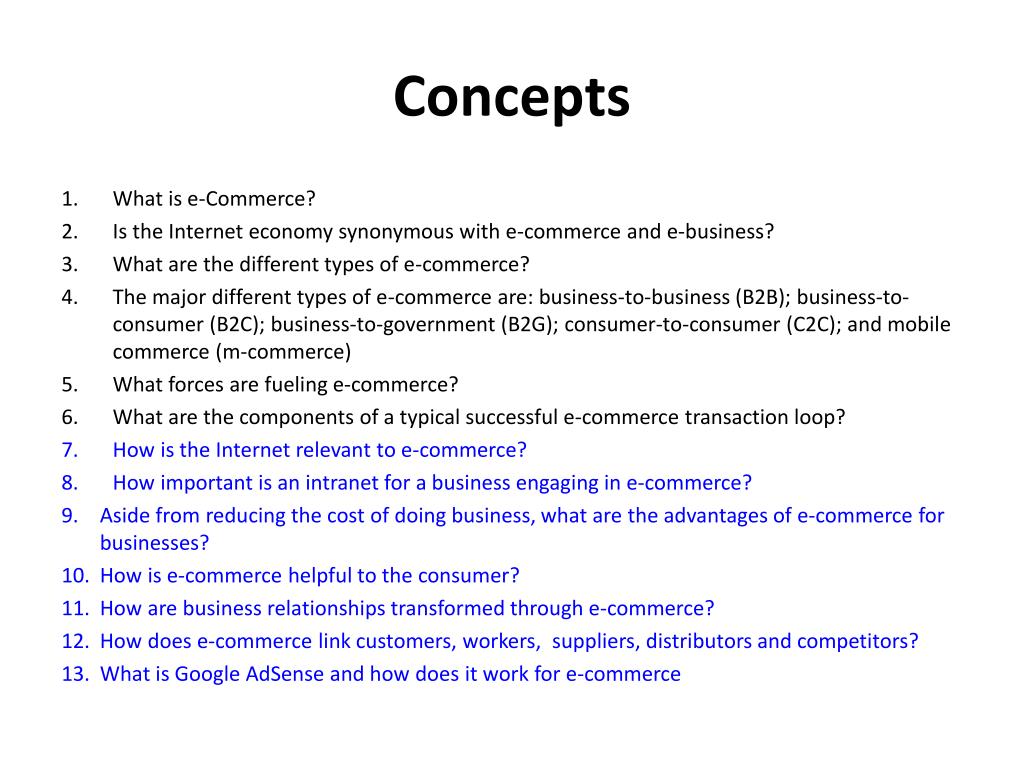 Concepts

1. What is e-Commerce?
2. Is the Internet economy synonymous with e-commerce and e-business?
3. What are the different types of e-commerce?
4. The major different types of e-commerce are: business-to-business (B2B); business-to-consumer (B2C); business-to-government (B2G); consumer-to-consumer (C2C); and mobile commerce (m-commerce)
5. What forces are fueling e-commerce?
6. What are the components of a typical successful e-commerce transaction loop?
7. How is the Internet relevant to e-commerce?
8. How important is an intranet for a business engaging in e-commerce?
9. Aside from reducing the cost of doing business, what are the advantages of e-commerce for businesses?
10. How is e-commerce helpful to the consumer?
11. How are business relationships transformed through e-commerce?
12. How does e-commerce link customers, workers, suppliers, distributors and competitors?
13. What is Google AdSense and how does it work for e-commerce